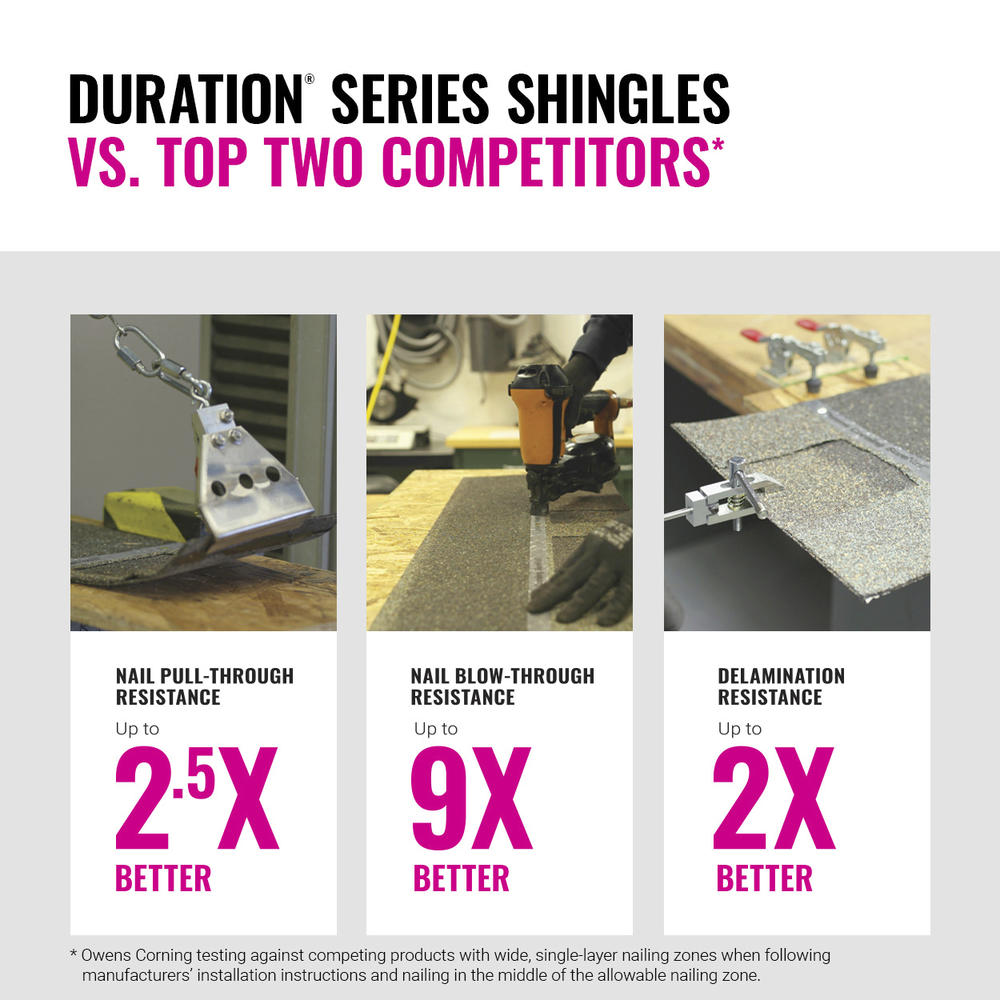 DURATION® SERIES SHINGLES
VS. TOP TWO COMPETITORS*

NAIL PULL-THROUGH RESISTANCE
Up to
2.5X
BETTER

NAIL BLOW-THROUGH RESISTANCE
Up to
9X
BETTER

DELAMINATION RESISTANCE
Up to
2X
BETTER

* Owens Corning testing against competing products with wide, single-layer nailing zones when following manufacturers' installation instructions and nailing in the middle of the allowable nailing zone.